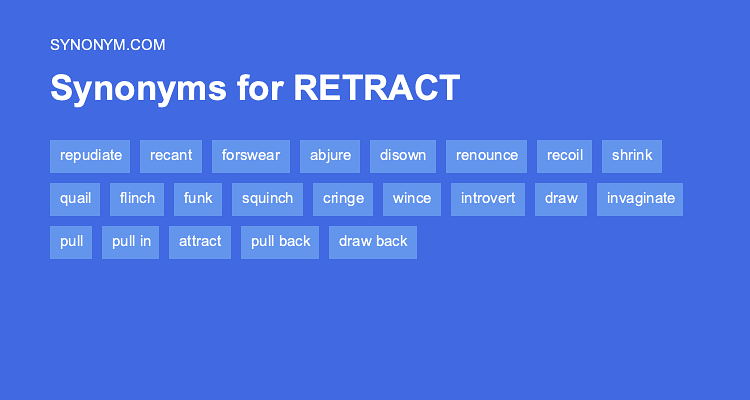 SYNONYM.COM

Synonyms for RETRACT

repudiate recant forswear abjure disown renounce recoil shrink

quail flinch funk squinch cringe wince introvert draw invaginate

pull pull in attract pull back draw back